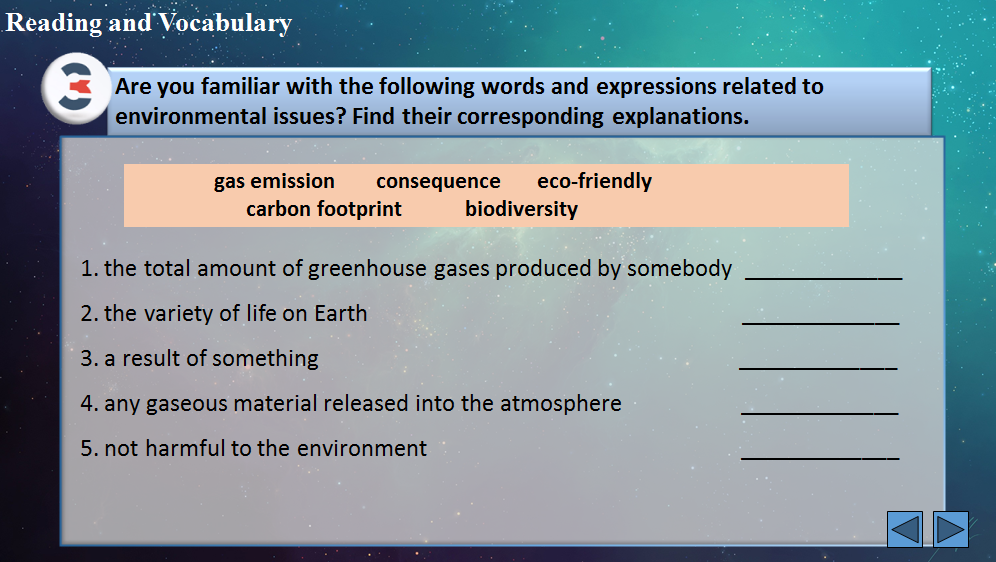 Reading and Vocabulary

Are you familiar with the following words and expressions related to environmental issues? Find their corresponding explanations.

gas emission consequence eco-friendly
carbon footprint biodiversity

1. the total amount of greenhouse gases produced by somebody ____________

2. the variety of life on Earth ____________

3. a result of something ____________

4. any gaseous material released into the atmosphere ____________

5. not harmful to the environment ____________